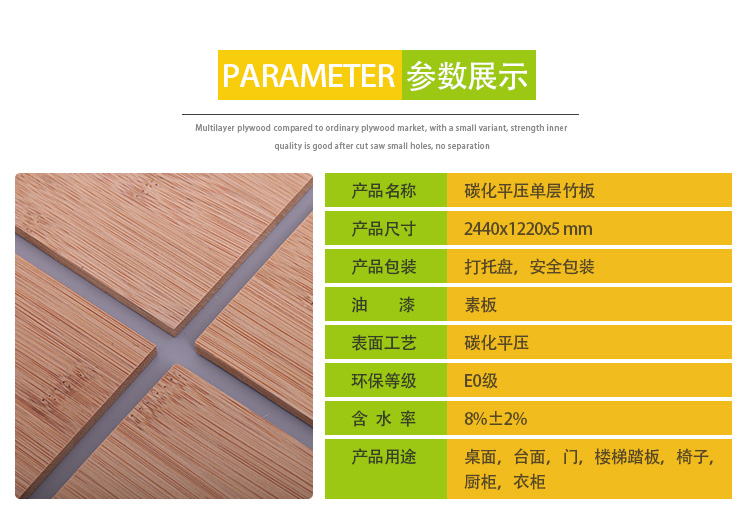 PARAMETER 参数展示

Multilayer plywood compared to ordinary plywood market, with a small variant, strength inner quality is good after cut saw small holes, no separation

| 产品名称 | 碳化平压单层竹板 |
|---|---|
| 产品尺寸 | 2440x1220x5 mm |
| 产品包装 | 打托盘，安全包装 |
| 油　漆 | 素板 |
| 表面工艺 | 碳化平压 |
| 环保等级 | E0级 |
| 含 水 率 | 8%±2% |
| 产品用途 | 桌面，台面，门，楼梯踏板，椅子，厨柜，衣柜 |